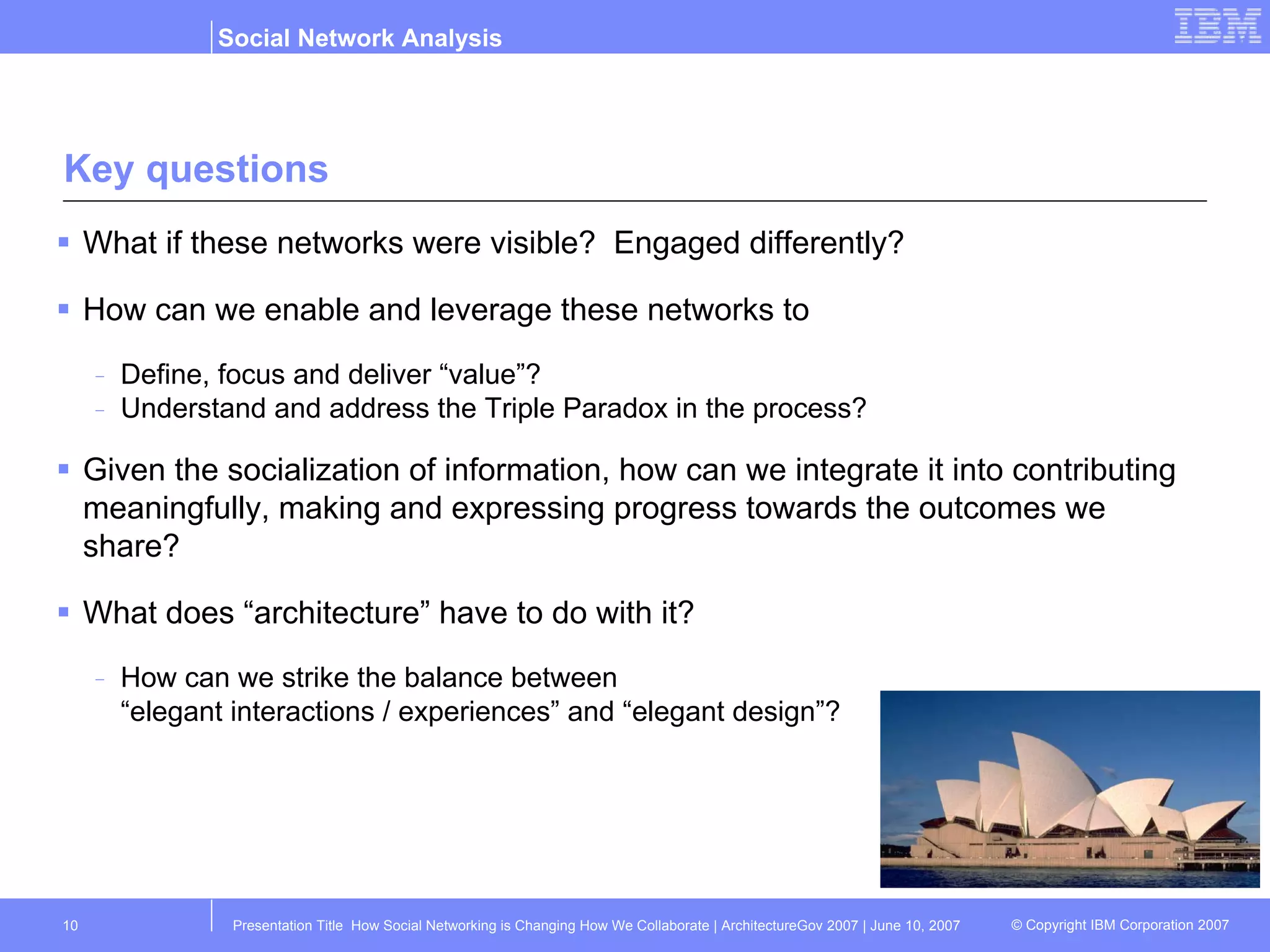 Social Network Analysis

IBM

Key questions

▪ What if these networks were visible? Engaged differently?

▪ How can we enable and leverage these networks to

– Define, focus and deliver “value”?
– Understand and address the Triple Paradox in the process?

▪ Given the socialization of information, how can we integrate it into contributing meaningfully, making and expressing progress towards the outcomes we share?

▪ What does “architecture” have to do with it?

– How can we strike the balance between “elegant interactions / experiences” and “elegant design”?

10

Presentation Title How Social Networking is Changing How We Collaborate | ArchitectureGov 2007 | June 10, 2007

© Copyright IBM Corporation 2007